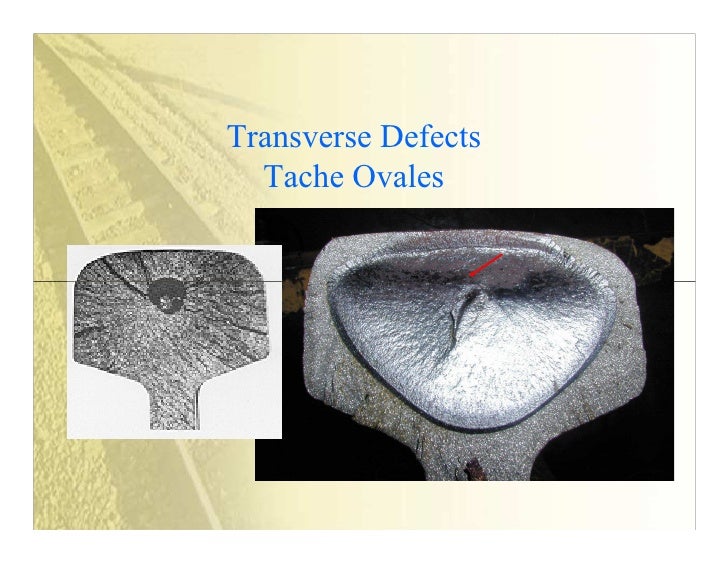 Transverse Defects
Tache Ovales